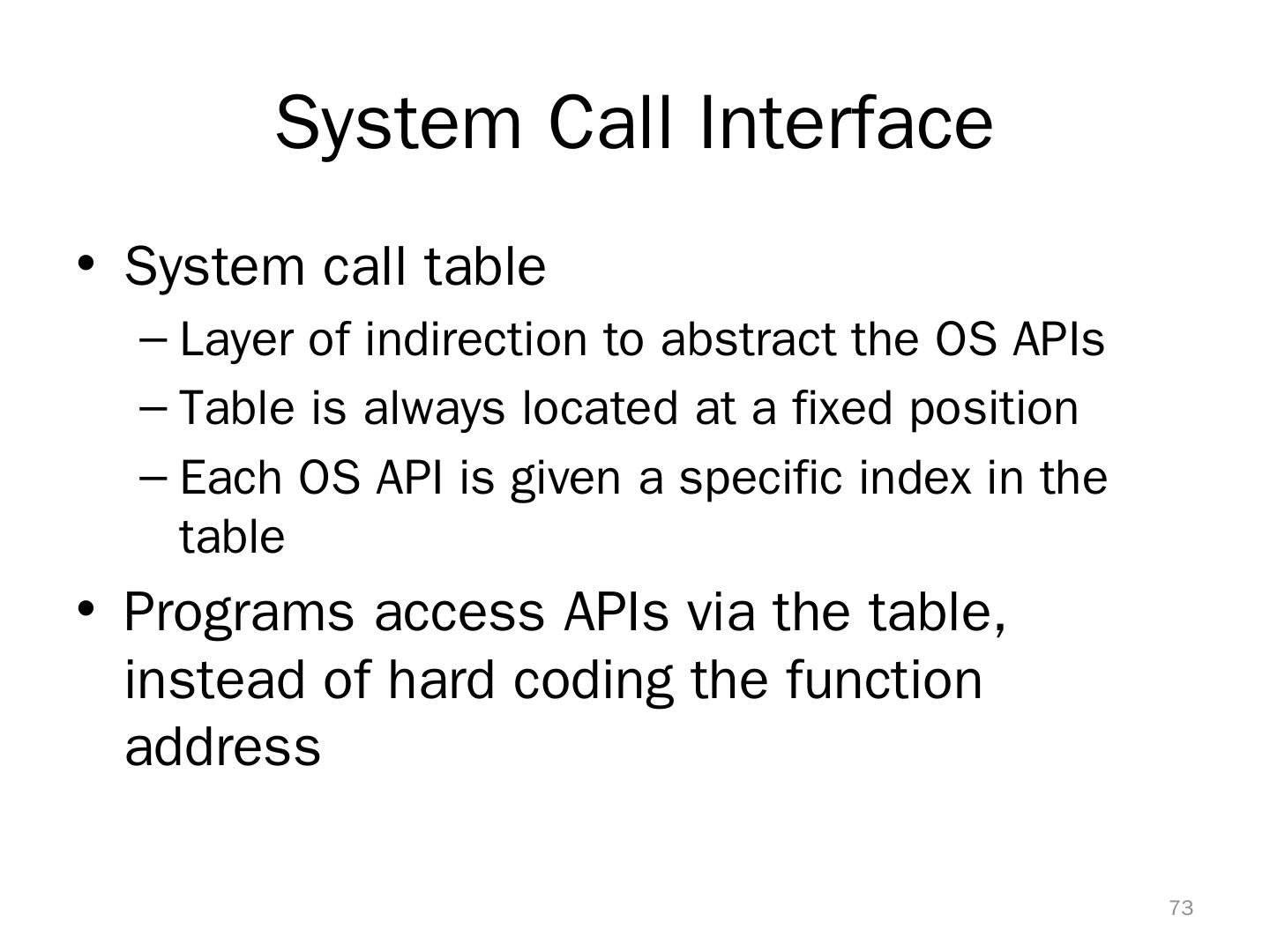 System Call Interface

• System call table
  – Layer of indirection to abstract the OS APIs
  – Table is always located at a fixed position
  – Each OS API is given a specific index in the table
• Programs access APIs via the table, instead of hard coding the function address

73